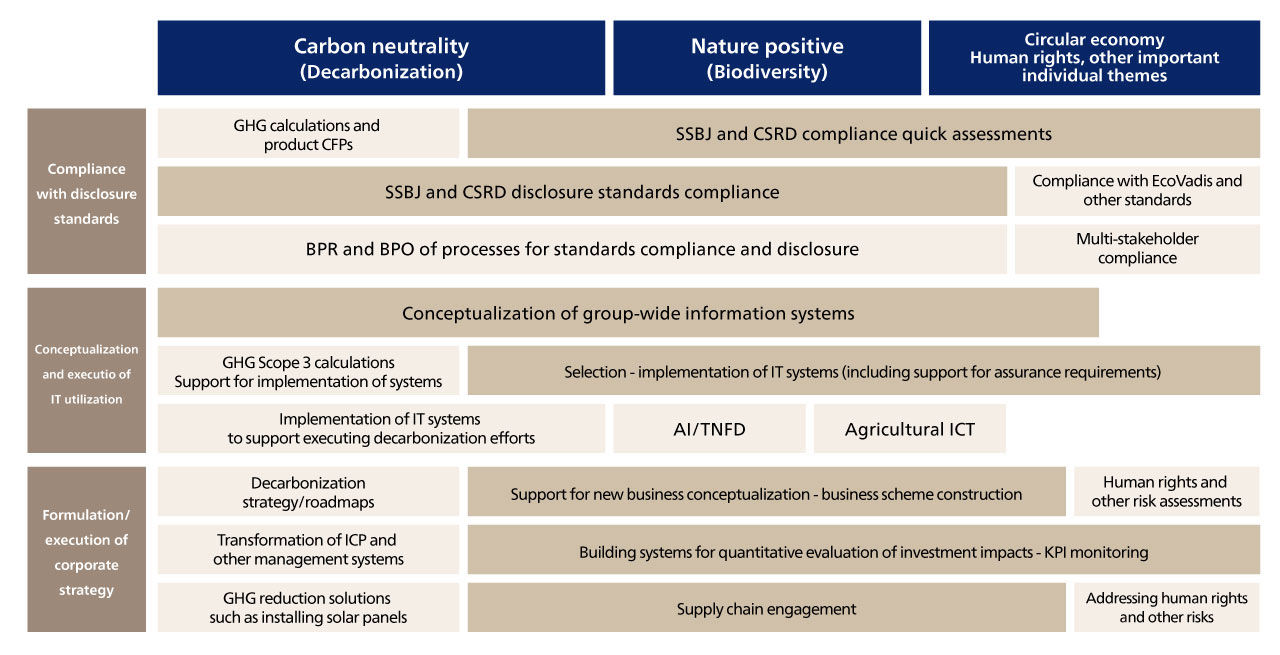 Carbon neutrality (Decarbonization)

Nature positive (Biodiversity)

Circular economy Human rights, other important individual themes

Compliance with disclosure standards

GHG calculations and product CFPs

SSBJ and CSRD compliance quick assessments

SSBJ and CSRD disclosure standards compliance

Compliance with EcoVadis and other standards

BPR and BPO of processes for standards compliance and disclosure

Multi-stakeholder compliance

Conceptualization and executio of IT utilization

Conceptualization of group-wide information systems

GHG Scope 3 calculations Support for implementation of systems

Selection - implementation of IT systems (including support for assurance requirements)

Implementation of IT systems to support executing decarbonization efforts

AI/TNFD

Agricultural ICT

Formulation/ execution of corporate strategy

Decarbonization strategy/roadmaps

Support for new business conceptualization - business scheme construction

Human rights and other risk assessments

Transformation of ICP and other management systems

Building systems for quantitative evaluation of investment impacts - KPI monitoring

GHG reduction solutions such as installing solar panels

Supply chain engagement

Addressing human rights and other risks